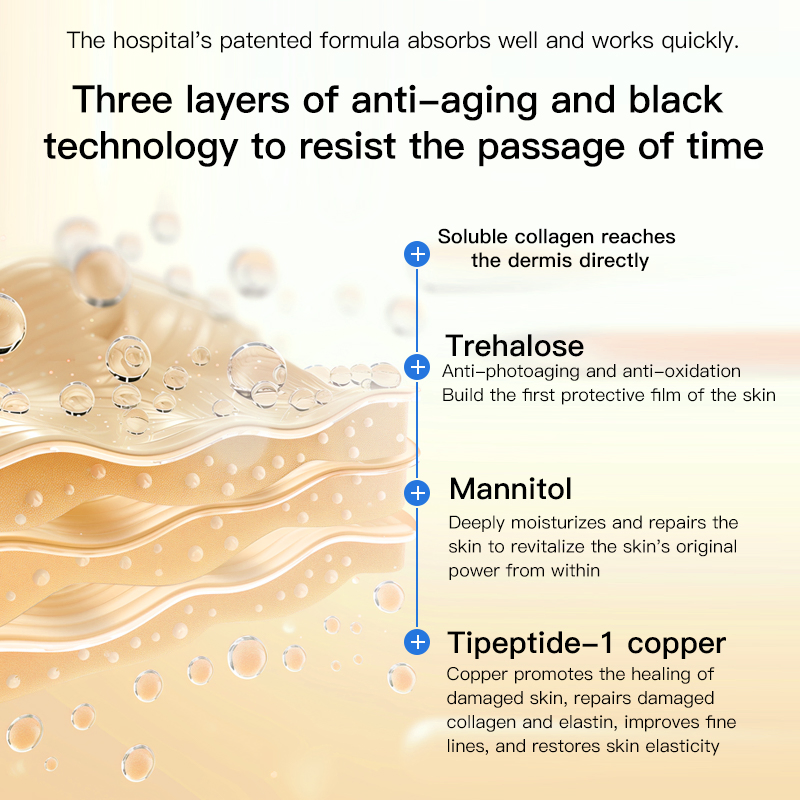 The hospital's patented formula absorbs well and works quickly.

Three layers of anti-aging and black technology to resist the passage of time

Soluble collagen reaches the dermis directly

Trehalose
Anti-photoaging and anti-oxidation
Build the first protective film of the skin

Mannitol
Deeply moisturizes and repairs the skin to revitalize the skin's original power from within

Tipeptide-1 copper
Copper promotes the healing of damaged skin, repairs damaged collagen and elastin, improves fine lines, and restores skin elasticity